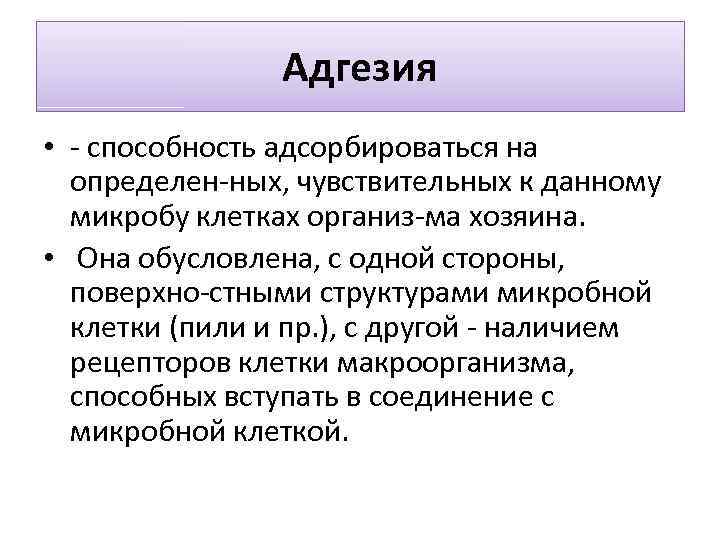 Адгезия

• - способность адсорбироваться на определен-ных, чувствительных к данному микробу клетках организ-ма хозяина.

• Она обусловлена, с одной стороны, поверхно-стными структурами микробной клетки (пили и пр.), с другой - наличием рецепторов клетки макроорганизма, способных вступать в соединение с микробной клеткой.